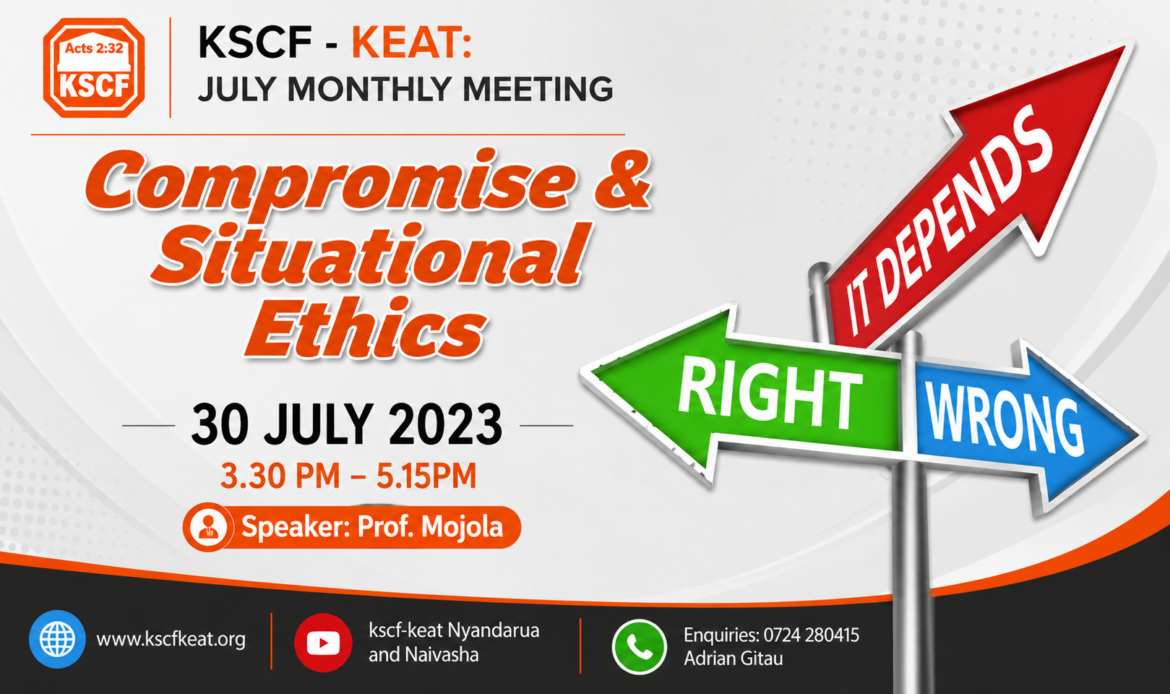 Acts 2:32
KSCF

KSCF - KEAT:
JULY MONTHLY MEETING

Compromise & Situational Ethics

30 JULY 2023
3.30 PM – 5.15PM

Speaker: Prof. Mojola

IT DEPENDS
RIGHT
WRONG

www.kscfkeat.org

kscf-keat Nyandarua and Naivasha

Enquiries: 0724 280415
Adrian Gitau